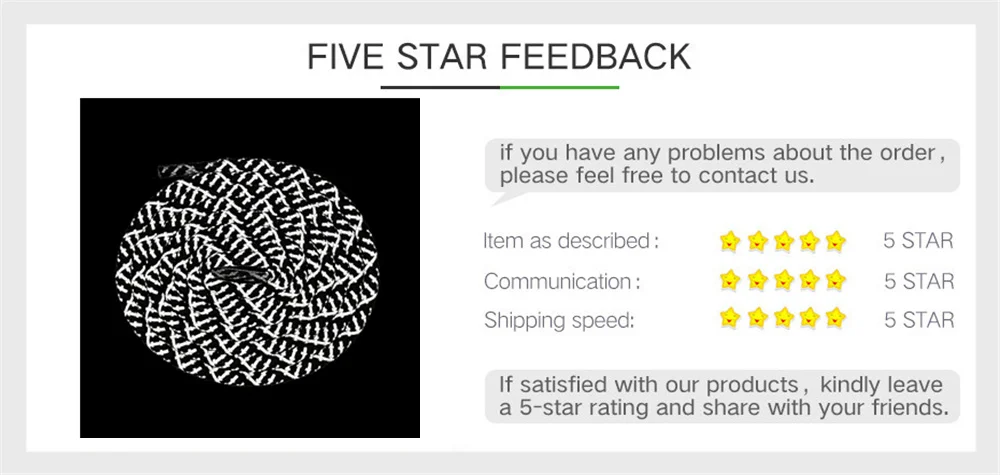 FIVE STAR FEEDBACK

if you have any problems about the order, please feel free to contact us.

Item as described: 5 STAR
Communication: 5 STAR
Shipping speed: 5 STAR

If satisfied with our products, kindly leave a 5-star rating and share with your friends.